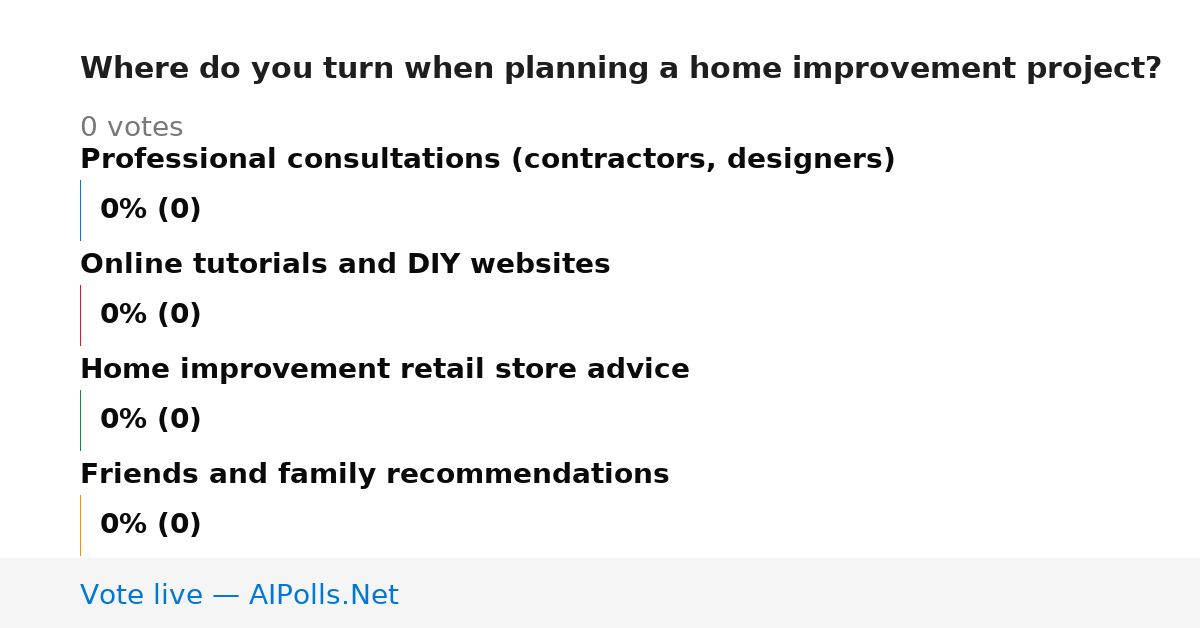 Where do you turn when planning a home improvement project?

0 votes

Professional consultations (contractors, designers)

0% (0)

Online tutorials and DIY websites

0% (0)

Home improvement retail store advice

0% (0)

Friends and family recommendations

0% (0)

Vote live — AIPolls.Net